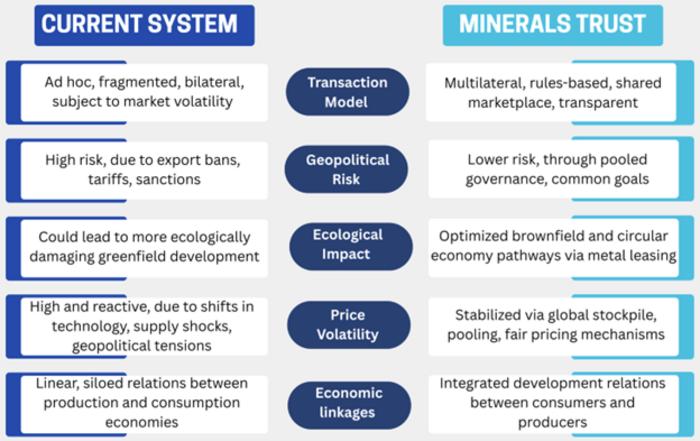 | CURRENT SYSTEM | | MINERALS TRUST |
|---|---|---|
| Ad hoc, fragmented, bilateral, subject to market volatility | Transaction Model | Multilateral, rules-based, shared marketplace, transparent |
| High risk, due to export bans, tariffs, sanctions | Geopolitical Risk | Lower risk, through pooled governance, common goals |
| Could lead to more ecologically damaging greenfield development | Ecological Impact | Optimized brownfield and circular economy pathways via metal leasing |
| High and reactive, due to shifts in technology, supply shocks, geopolitical tensions | Price Volatility | Stabilized via global stockpile, pooling, fair pricing mechanisms |
| Linear, siloed relations between production and consumption economies | Economic linkages | Integrated development relations between consumers and producers |